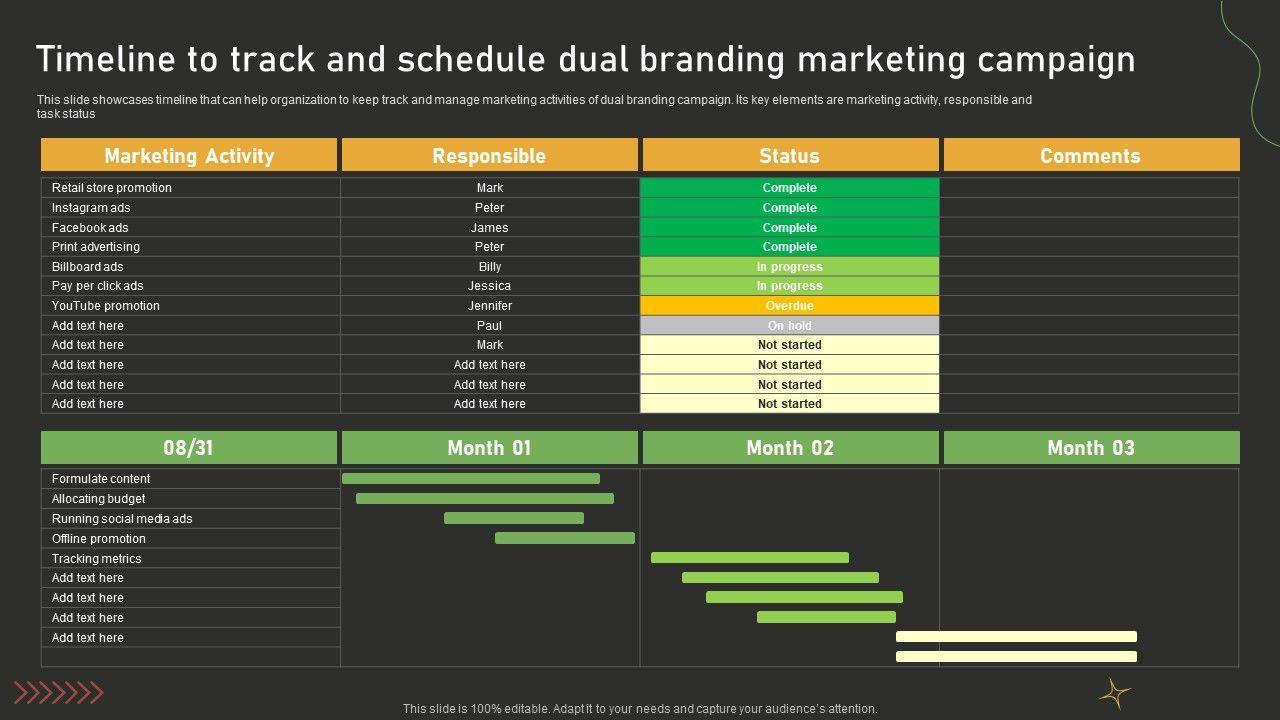 Timeline to track and schedule dual branding marketing campaign

This slide showcases timeline that can help organization to keep track and manage marketing activities of dual branding campaign. Its key elements are marketing activity, responsible and task status

| Marketing Activity | Responsible | Status | Comments |
|---|---|---|---|
| Retail store promotion | Mark | Complete | |
| Instagram ads | Peter | Complete | |
| Facebook ads | James | Complete | |
| Print advertising | Peter | Complete | |
| Billboard ads | Billy | In progress | |
| Pay per click ads | Jessica | In progress | |
| YouTube promotion | Jennifer | Overdue | |
| Add text here | Paul | On hold | |
| Add text here | Mark | Not started | |
| Add text here | Add text here | Not started | |
| Add text here | Add text here | Not started | |
| Add text here | Add text here | Not started | |

| 08/31 | Month 01 | Month 02 | Month 03 |
|---|---|---|---|
| Formulate content | | | |
| Allocating budget | | | |
| Running social media ads | | | |
| Offline promotion | | | |
| Tracking metrics | | | |
| Add text here | | | |
| Add text here | | | |
| Add text here | | | |
| Add text here | | | |
| | | | |

This slide is 100% editable. Adapt it to your needs and capture your audience's attention.